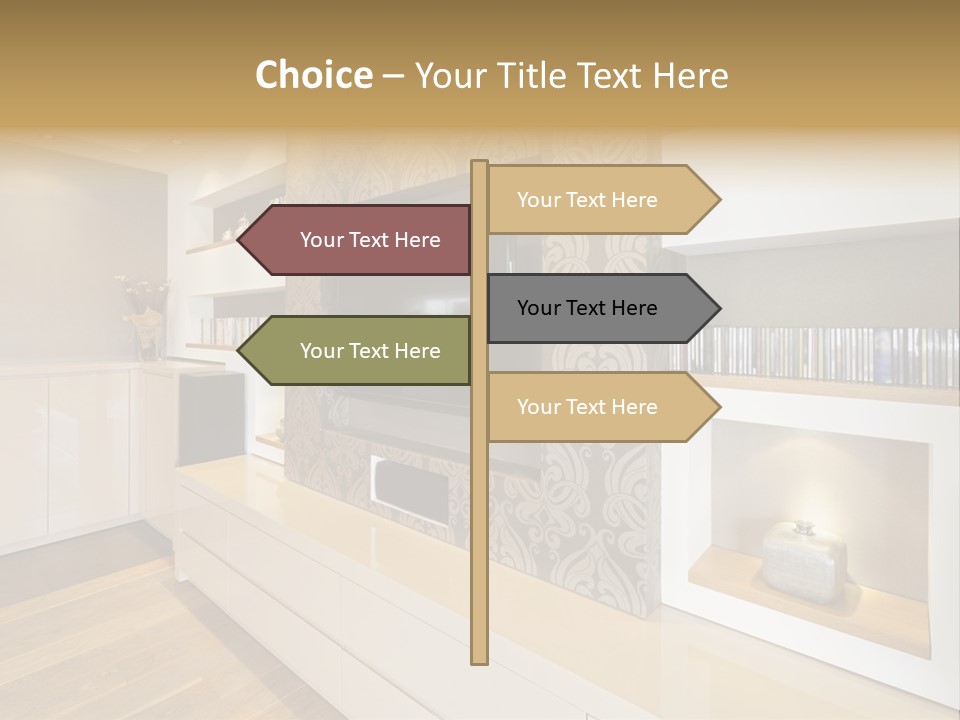 Choice – Your Title Text Here

Your Text Here

Your Text Here

Your Text Here

Your Text Here

Your Text Here